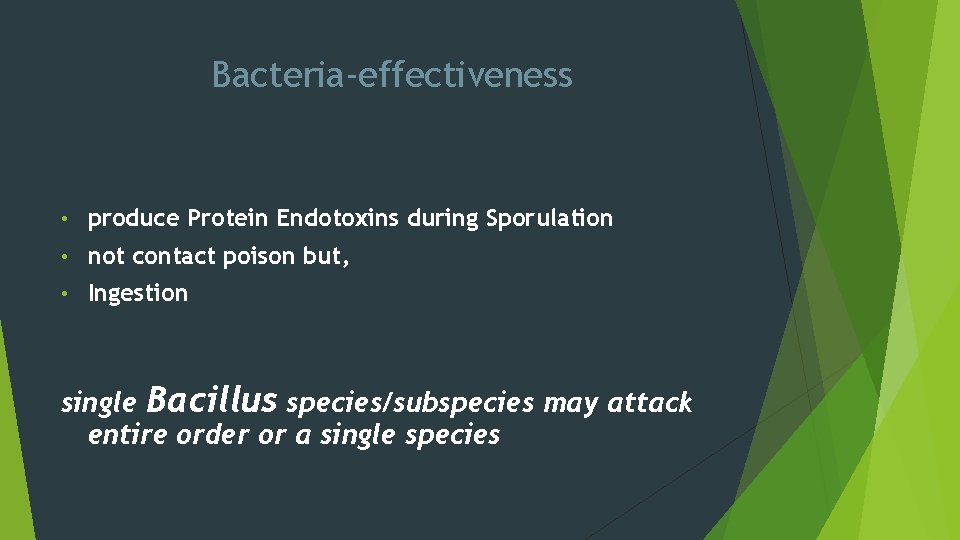 Bacteria-effectiveness

• produce Protein Endotoxins during Sporulation
• not contact poison but,
• Ingestion

single Bacillus species/subspecies may attack entire order or a single species